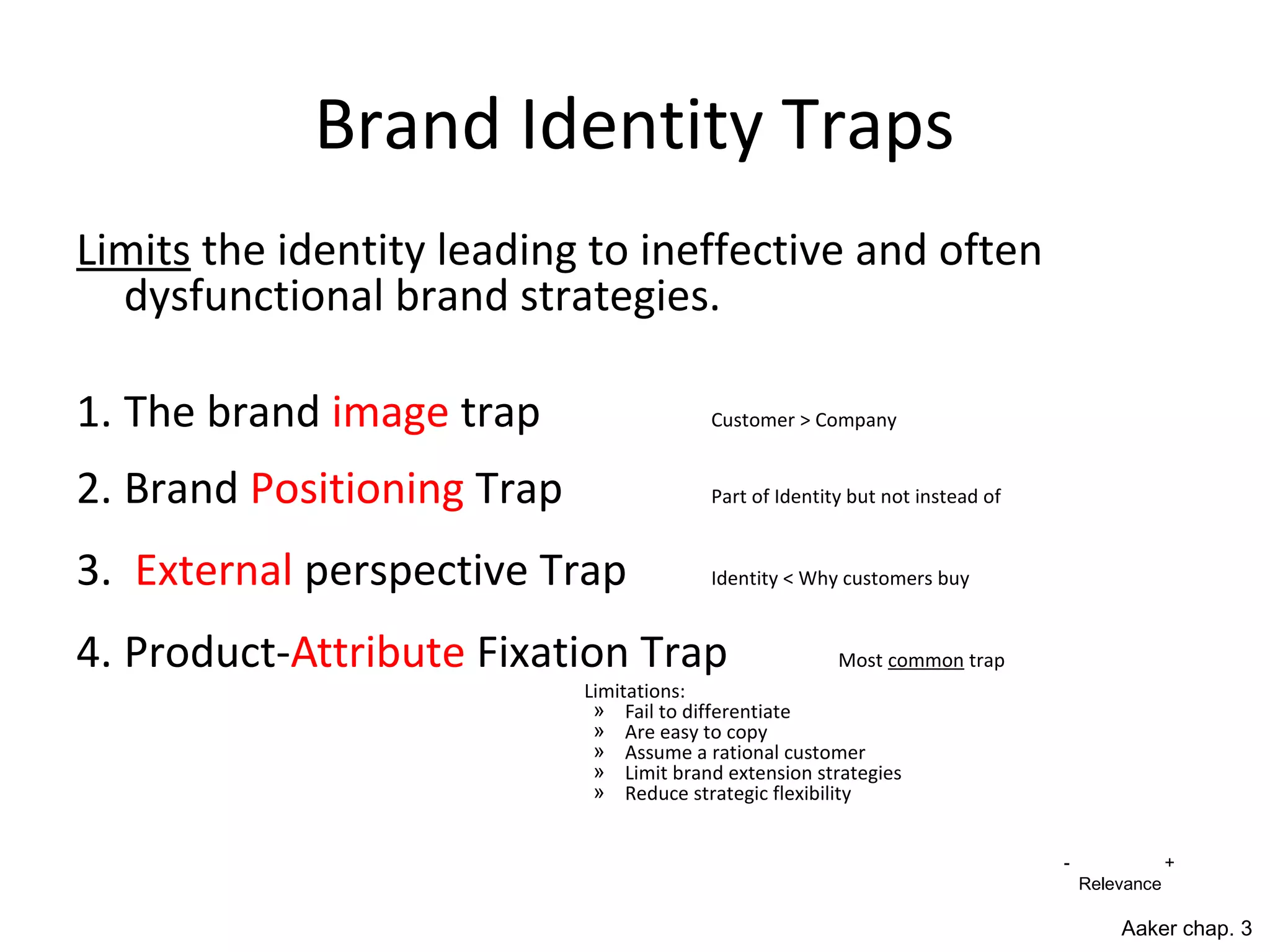 Brand Identity Traps

Limits the identity leading to ineffective and often dysfunctional brand strategies.

1. The brand image trap

Customer > Company

2. Brand Positioning Trap

Part of Identity but not instead of

3. External perspective Trap

Identity < Why customers buy

4. Product-Attribute Fixation Trap

Most common trap

Limitations:
» Fail to differentiate
» Are easy to copy
» Assume a rational customer
» Limit brand extension strategies
» Reduce strategic flexibility

- +
Relevance

Aaker chap. 3